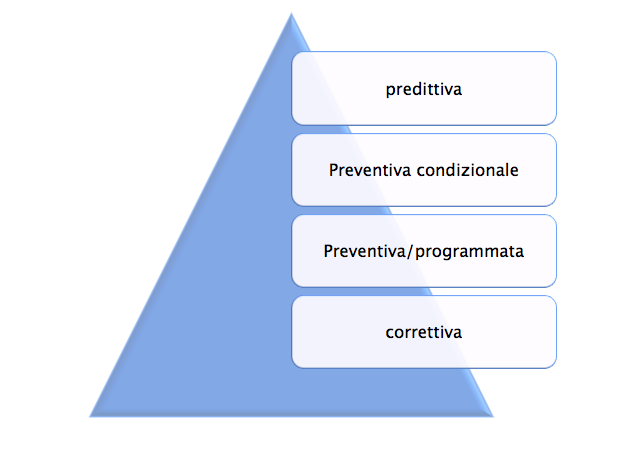 predittiva

Preventiva condizionale

Preventiva/programmata

correttiva